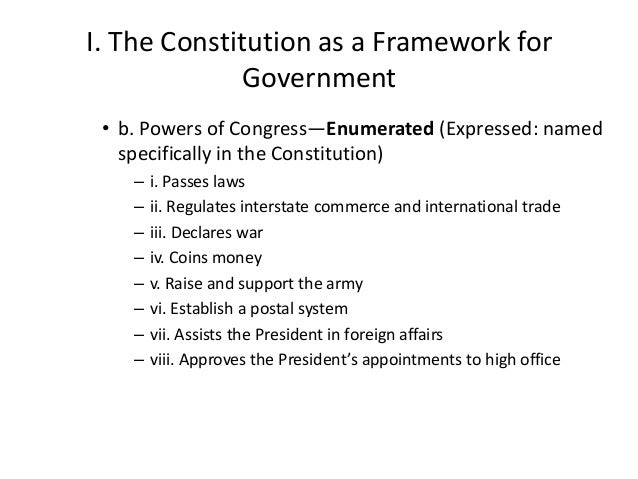 I. The Constitution as a Framework for Government

• b. Powers of Congress—**Enumerated** (Expressed: named specifically in the Constitution)
– i. Passes laws
– ii. Regulates interstate commerce and international trade
– iii. Declares war
– iv. Coins money
– v. Raise and support the army
– vi. Establish a postal system
– vii. Assists the President in foreign affairs
– viii. Approves the President's appointments to high office